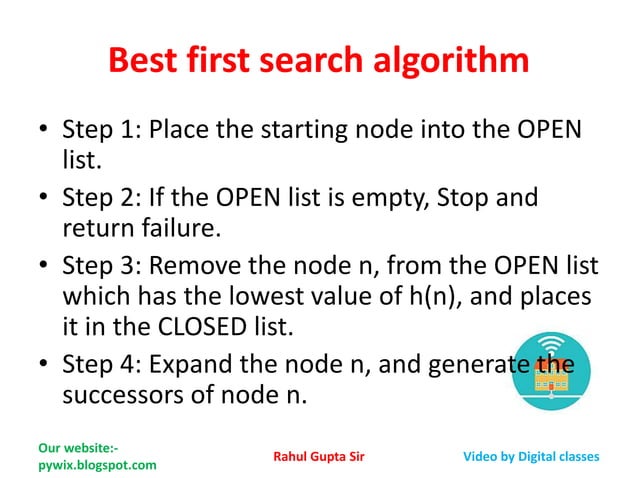 Best first search algorithm

• Step 1: Place the starting node into the OPEN list.

• Step 2: If the OPEN list is empty, Stop and return failure.

• Step 3: Remove the node n, from the OPEN list which has the lowest value of h(n), and places it in the CLOSED list.

• Step 4: Expand the node n, and generate the successors of node n.

Our website:- pywix.blogspot.com

Rahul Gupta Sir

Video by Digital classes